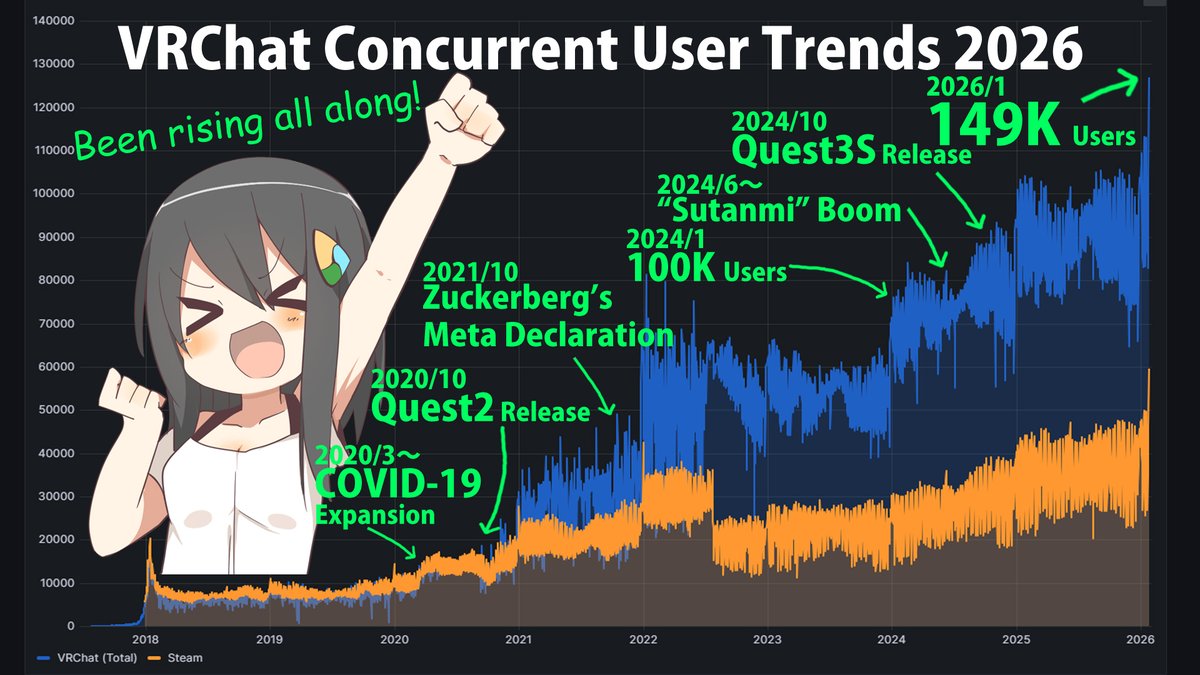 VRChat Concurrent User Trends 2026

Been rising all along!

2026/1
149K Users

2024/10
Quest3S Release

2024/6～
"Sutanmi" Boom

2024/1
100K Users

2021/10
Zuckerberg's
Meta Declaration

2020/10
Quest2 Release

2020/3～
COVID-19
Expansion

140000
130000
120000
110000
100000
90000
80000
70000
60000
50000
40000
30000
20000
10000
0

2018
2019
2020
2021
2022
2023
2024
2025
2026

VRChat (Total)
Steam